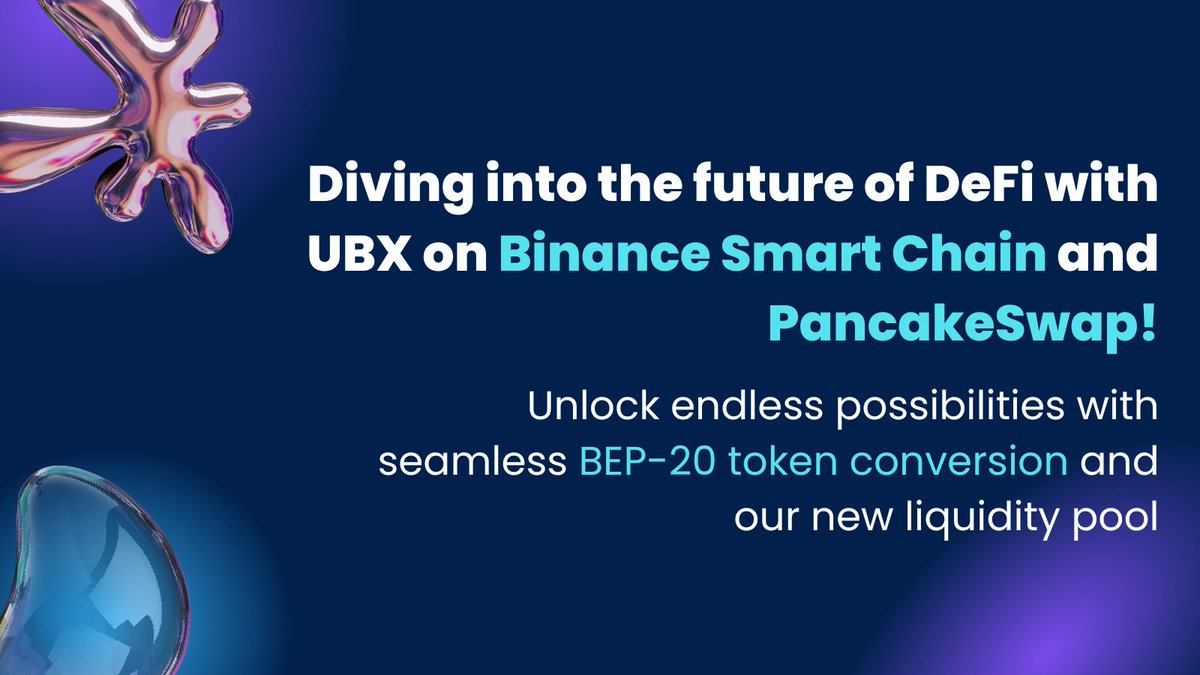 Diving into the future of DeFi with UBX on Binance Smart Chain and PancakeSwap!

Unlock endless possibilities with seamless BEP-20 token conversion and our new liquidity pool